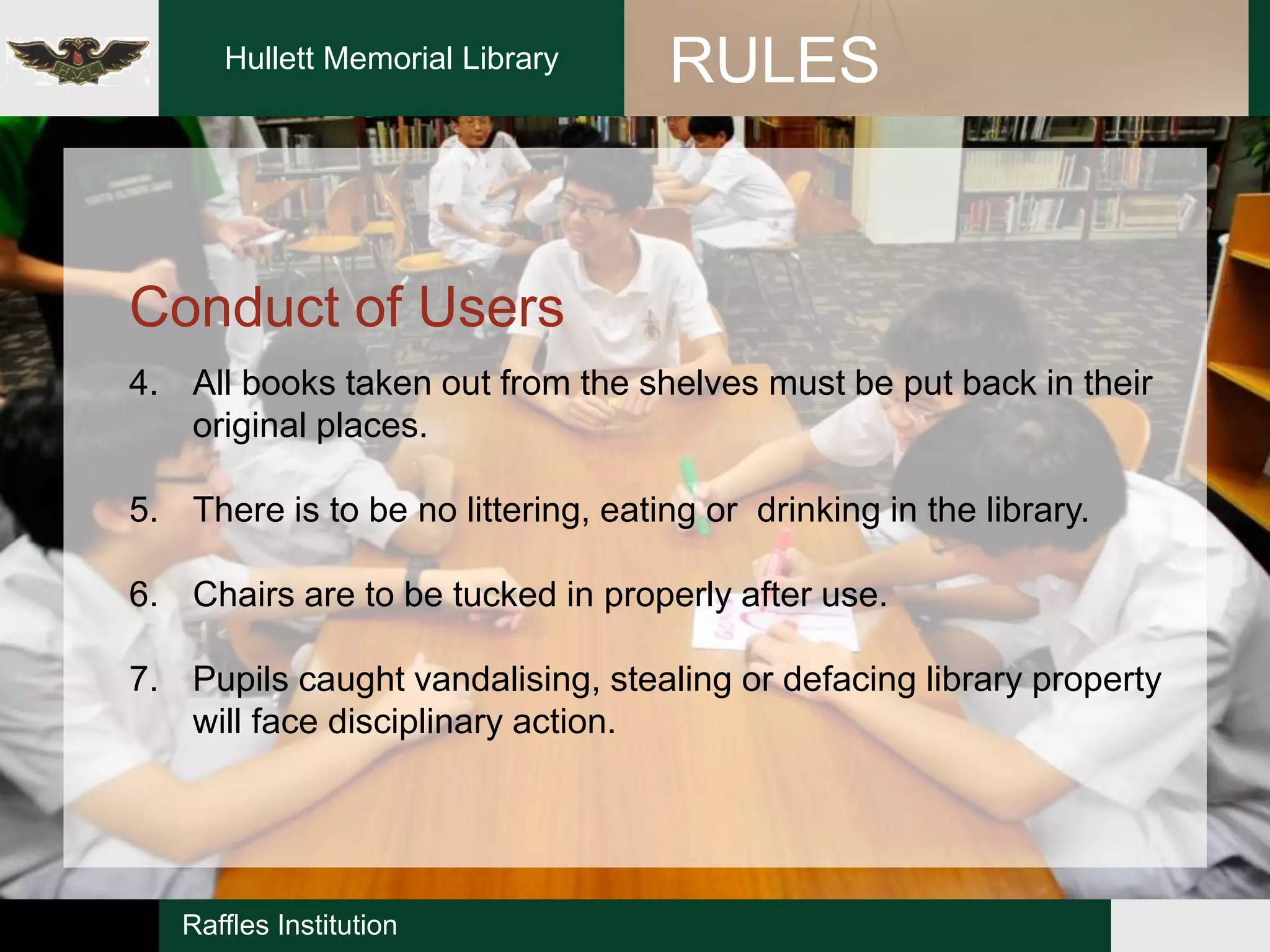 HML

Hullett Memorial Library

RULES

Conduct of Users

4. All books taken out from the shelves must be put back in their original places.

5. There is to be no littering, eating or  drinking in the library.

6. Chairs are to be tucked in properly after use.

7. Pupils caught vandalising, stealing or defacing library property will face disciplinary action.

Raffles Institution